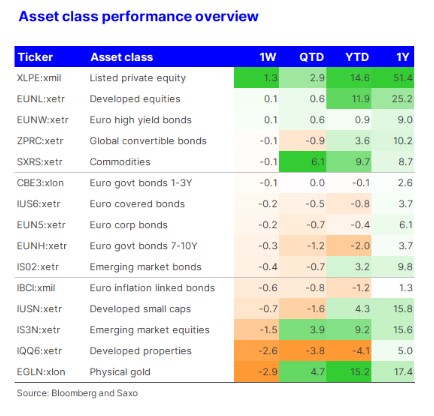 Asset class performance overview

| Ticker | Asset class | 1W | QTD | YTD | 1Y |
|---|---|---|---|---|---|
| XLPE:xmil | Listed private equity | 1.3 | 2.9 | 14.6 | 51.4 |
| EUNL:xetr | Developed equities | 0.1 | 0.6 | 11.9 | 25.2 |
| EUNW:xetr | Euro high yield bonds | 0.1 | 0.6 | 0.9 | 9.0 |
| ZPRC:xetr | Global convertible bonds | -0.1 | -0.9 | 3.6 | 10.2 |
| SXRS:xetr | Commodities | -0.1 | 6.1 | 9.7 | 8.7 |
| CBE3:xlon | Euro govt bonds 1-3Y | -0.1 | 0.0 | -0.1 | 2.6 |
| IUS6:xetr | Euro covered bonds | -0.2 | -0.5 | -0.8 | 3.7 |
| EUN5:xetr | Euro corp bonds | -0.2 | -0.7 | -0.4 | 6.1 |
| EUNH:xetr | Euro govt bonds 7-10Y | -0.3 | -1.2 | -2.0 | 3.7 |
| IS02:xetr | Emerging market bonds | -0.4 | -0.7 | 3.2 | 9.8 |
| IBCI:xmil | Euro inflation linked bonds | -0.6 | -0.8 | -1.2 | 1.3 |
| IUSN:xetr | Developed small caps | -0.7 | -1.6 | 4.3 | 15.8 |
| IS3N:xetr | Emerging market equities | -1.5 | 3.9 | 9.2 | 15.6 |
| IQQ6:xetr | Developed properties | -2.6 | -3.8 | -4.1 | 5.0 |
| EGLN:xlon | Physical gold | -2.9 | 4.7 | 15.2 | 17.4 |

Source: Bloomberg and Saxo